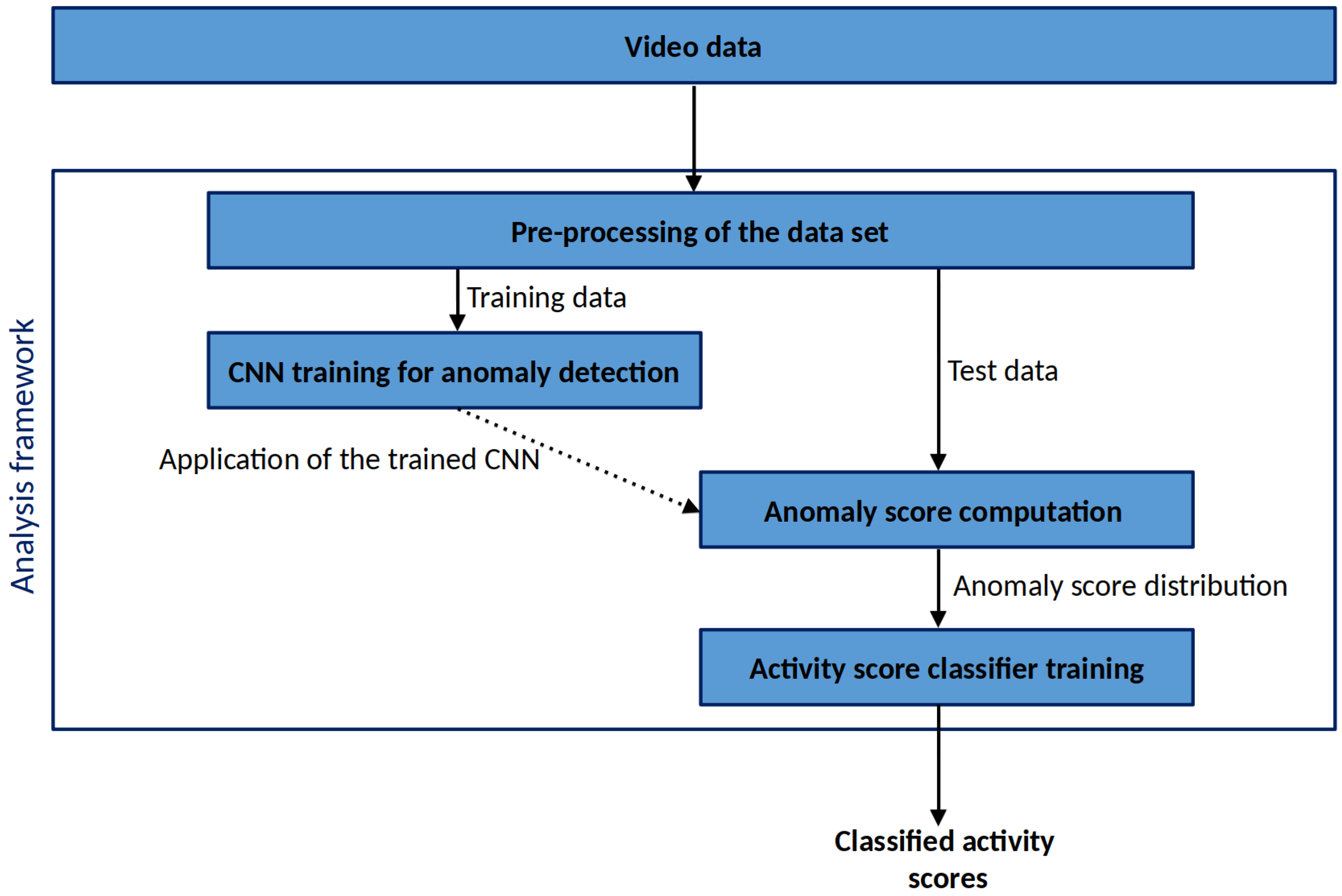 Video data

Analysis framework

Pre-processing of the data set

Training data

CNN training for anomaly detection

Test data

Application of the trained CNN

Anomaly score computation

Anomaly score distribution

Activity score classifier training

Classified activity scores